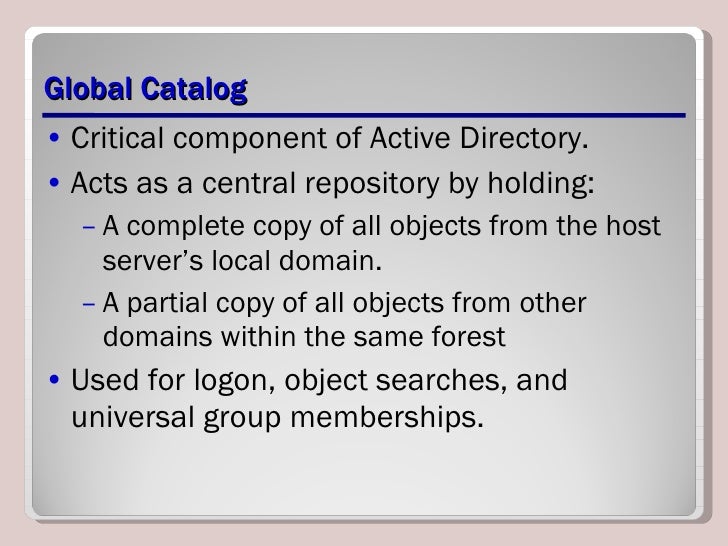 Global Catalog

• Critical component of Active Directory.
• Acts as a central repository by holding:
  – A complete copy of all objects from the host server’s local domain.
  – A partial copy of all objects from other domains within the same forest
• Used for logon, object searches, and universal group memberships.